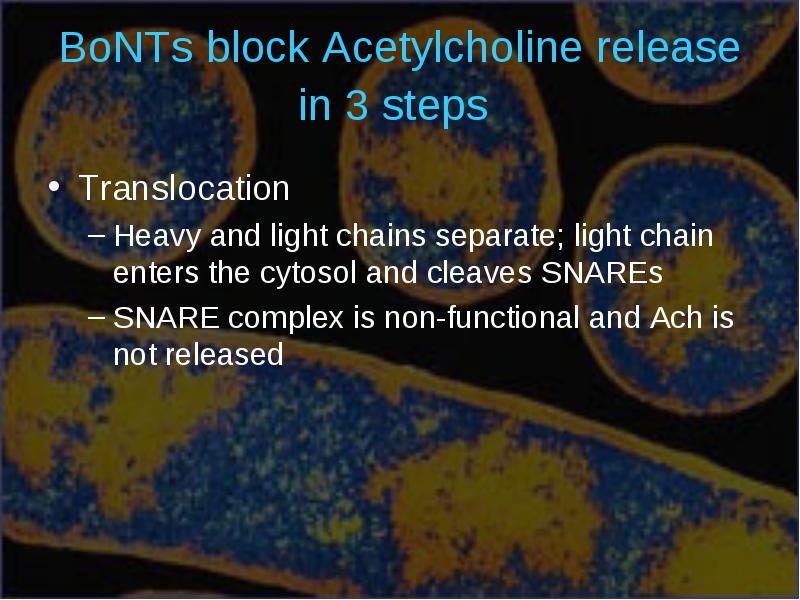 BoNTs block Acetylcholine release in 3 steps

• Translocation
– Heavy and light chains separate; light chain enters the cytosol and cleaves SNAREs
– SNARE complex is non-functional and Ach is not released